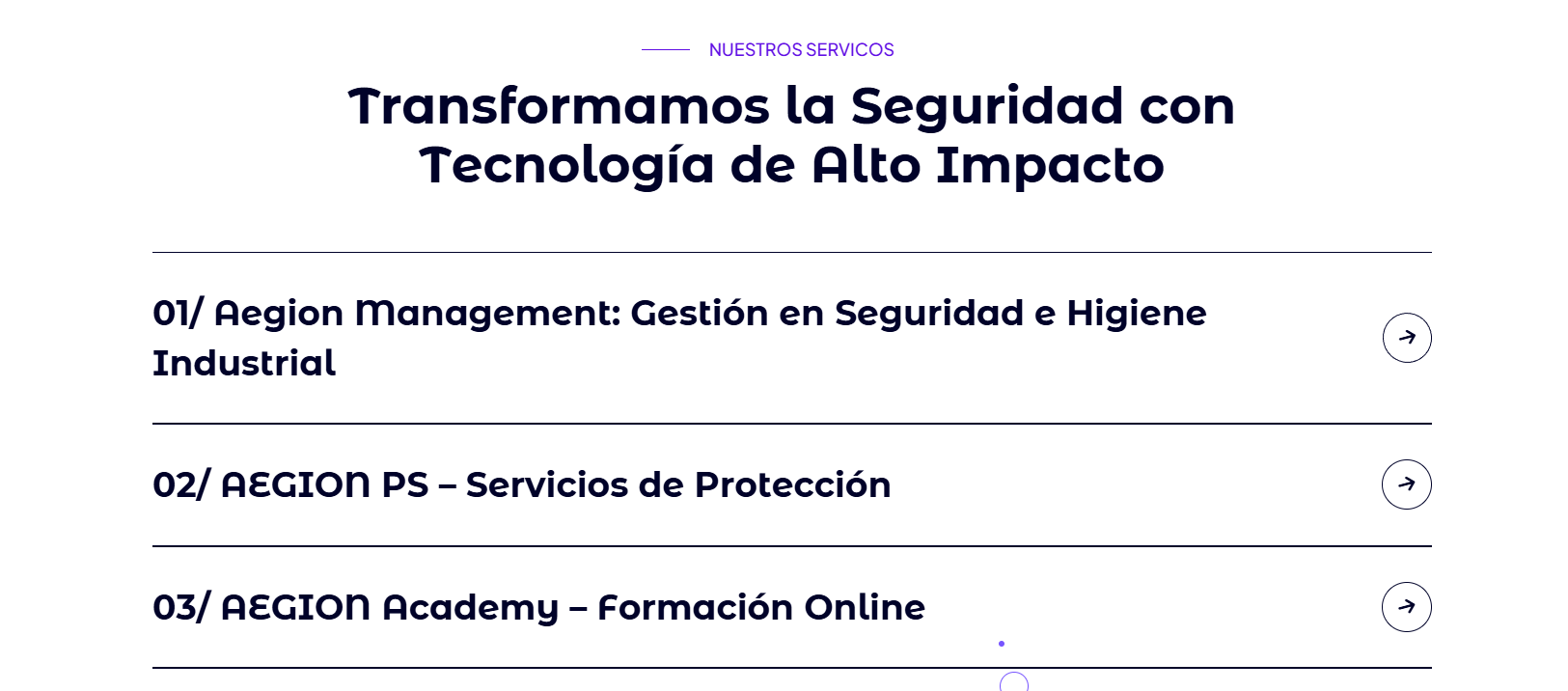 NUESTROS SERVICOS

Transformamos la Seguridad con Tecnología de Alto Impacto

01/ Aegion Management: Gestión en Seguridad e Higiene Industrial

02/ AEGION PS – Servicios de Protección

03/ AEGION Academy – Formación Online